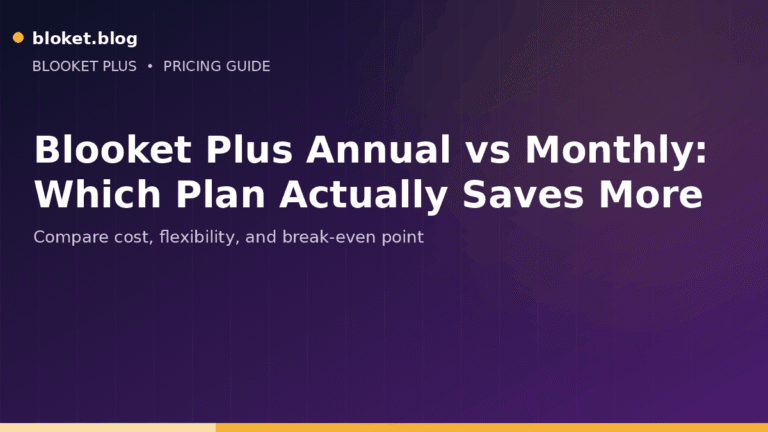 bloket.blog

BLOOKET PLUS • PRICING GUIDE

Blooket Plus Annual vs Monthly: Which Plan Actually Saves More

Compare cost, flexibility, and break-even point